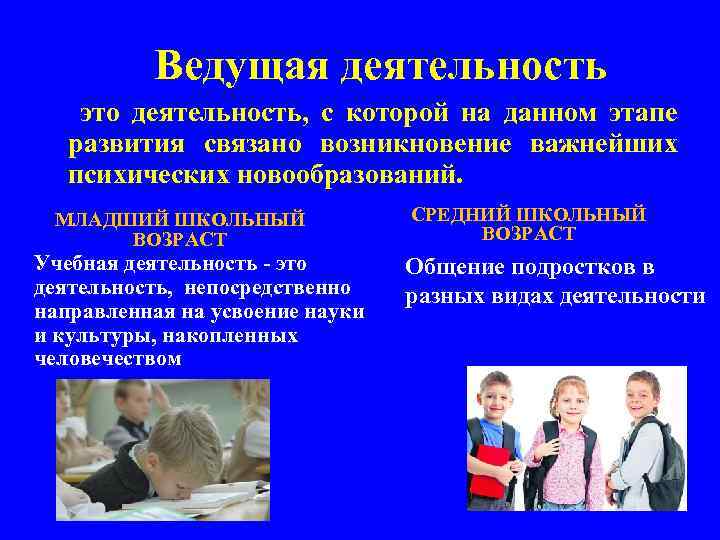 Ведущая деятельность

это деятельность, с которой на данном этапе развития связано возникновение важнейших психических новообразований.

МЛАДШИЙ ШКОЛЬНЫЙ ВОЗРАСТ

Учебная деятельность - это деятельность, непосредственно направленная на усвоение науки и культуры, накопленных человечеством

СРЕДНИЙ ШКОЛЬНЫЙ ВОЗРАСТ

Общение подростков в разных видах деятельности